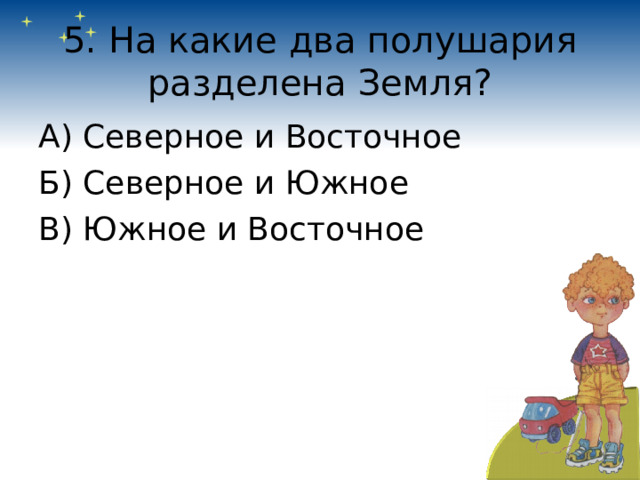 5. На какие два полушария разделена Земля?

А) Северное и Восточное

Б) Северное и Южное

В) Южное и Восточное